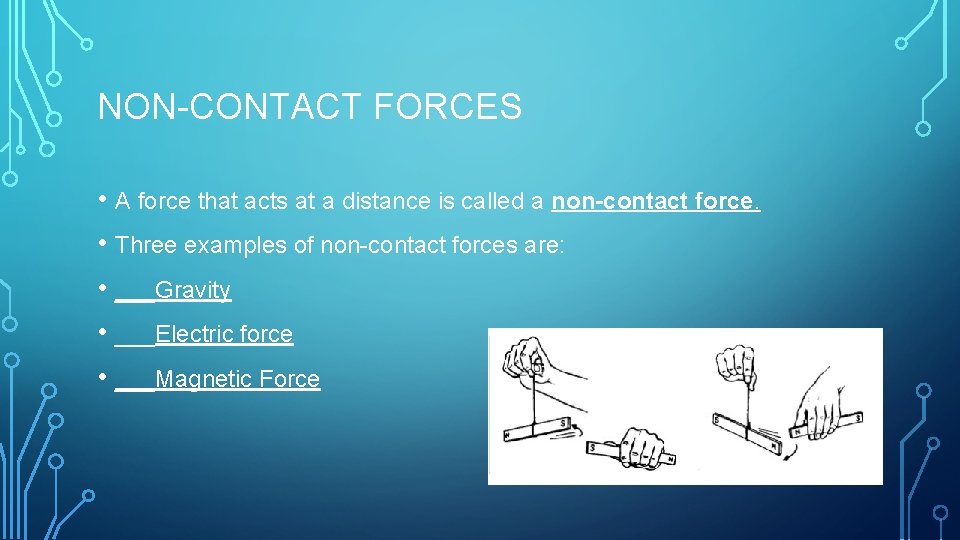 NON-CONTACT FORCES

• A force that acts at a distance is called a non-contact force.

• Three examples of non-contact forces are:

• ___Gravity

• ___Electric force

• ___Magnetic Force

N S S N N S S N